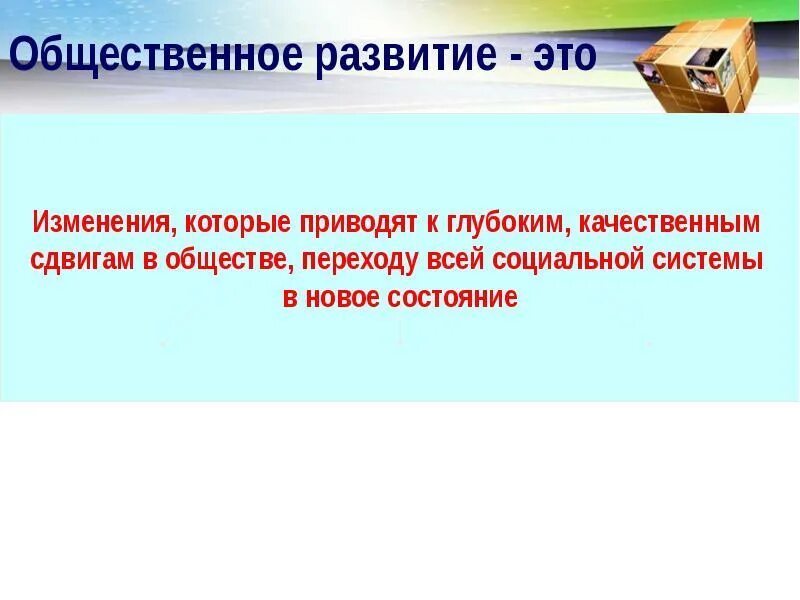 Общественное развитие - это

Изменения, которые приводят к глубоким, качественным сдвигам в обществе, переходу всей социальной системы в новое состояние